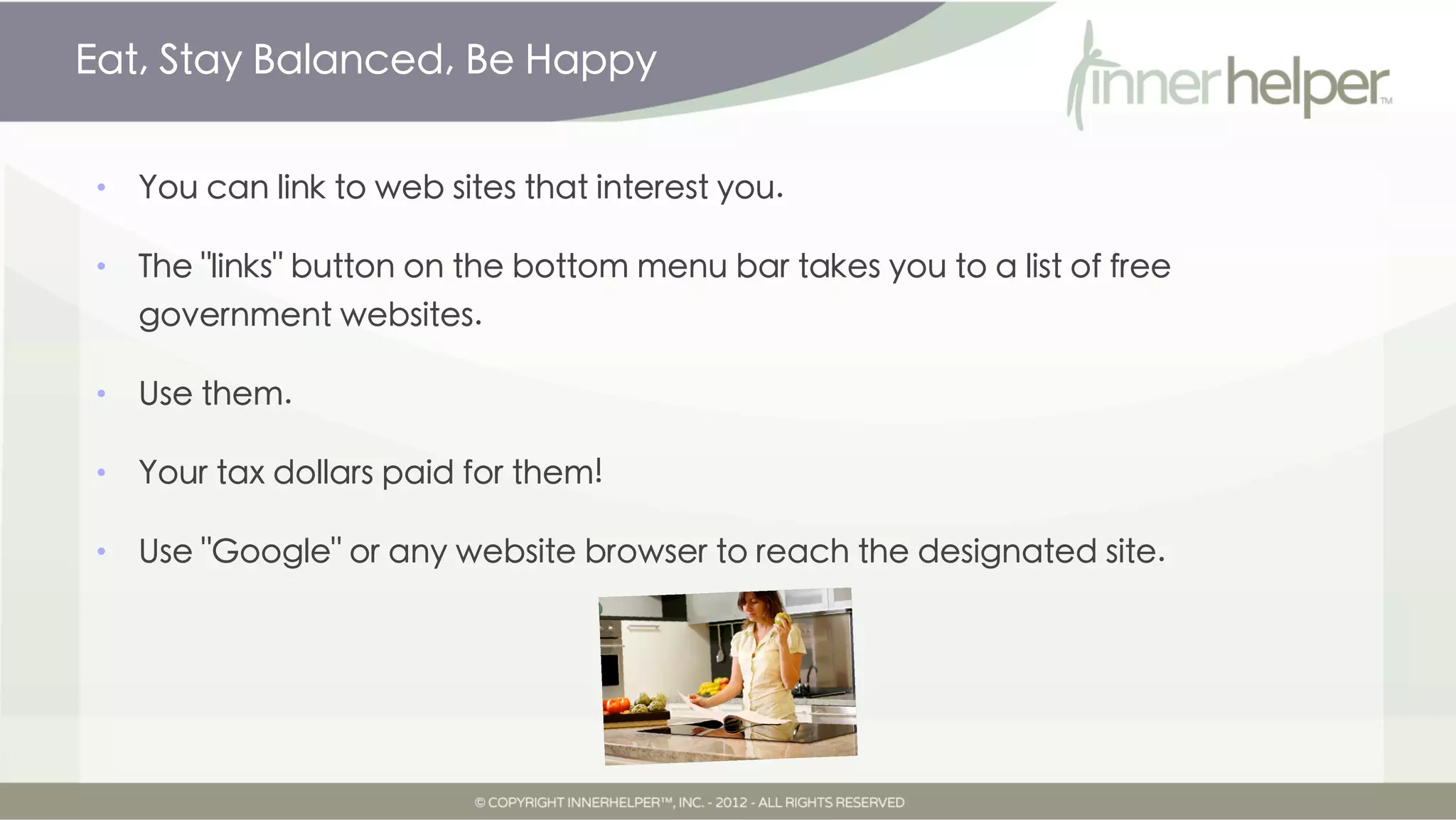 Eat, Stay Balanced, Be Happy

innerhelper™

• You can link to web sites that interest you.

• The "links" button on the bottom menu bar takes you to a list of free government websites.

• Use them.

• Your tax dollars paid for them!

• Use "Google" or any website browser to reach the designated site.

© COPYRIGHT INNERHELPER™, INC. - 2012 - ALL RIGHTS RESERVED